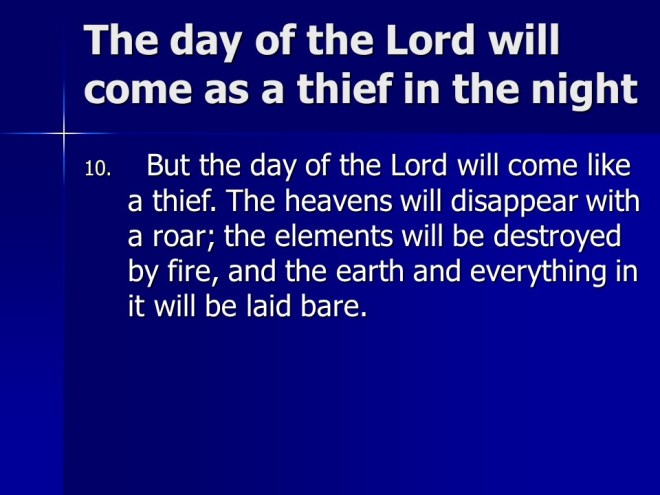 The day of the Lord will come as a thief in the night

10. But the day of the Lord will come like a thief. The heavens will disappear with a roar; the elements will be destroyed by fire, and the earth and everything in it will be laid bare.